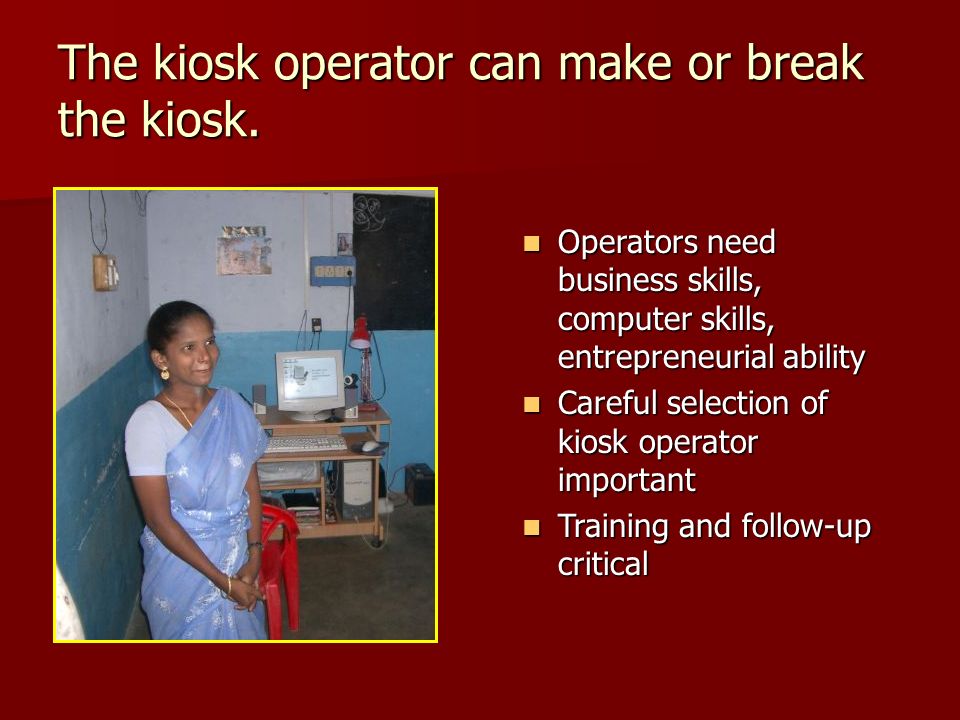 The kiosk operator can make or break the kiosk.

- Operators need business skills, computer skills, entrepreneurial ability
- Careful selection of kiosk operator important
- Training and follow-up critical